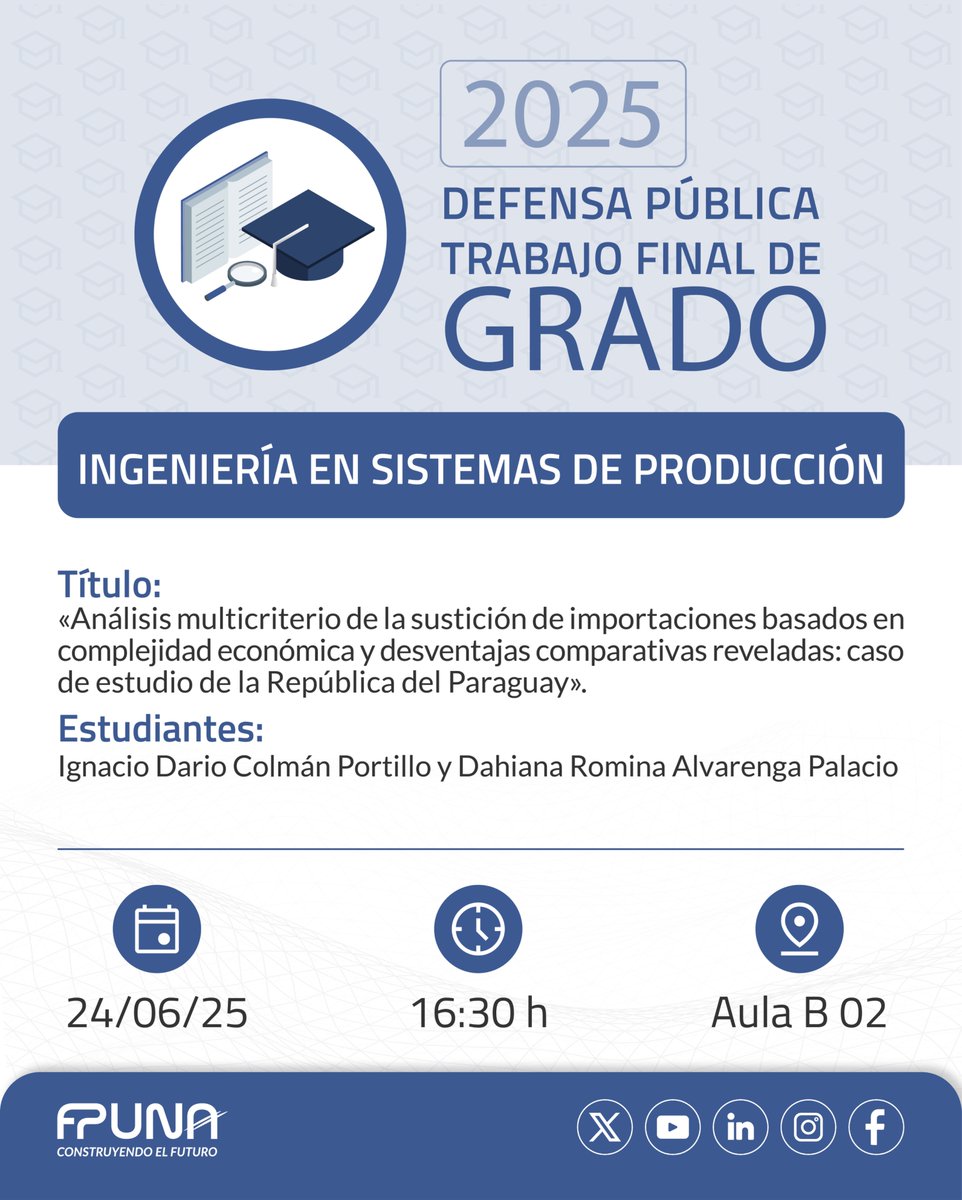 2025

DEFENSA PÚBLICA
TRABAJO FINAL DE
GRADO

INGENIERÍA EN SISTEMAS DE PRODUCCIÓN

Título:
«Análisis multicriterio de la sustición de importaciones basados en complejidad económica y desventajas comparativas reveladas: caso de estudio de la República del Paraguay».

Estudiantes:
Ignacio Dario Colmán Portillo y Dahiana Romina Alvarenga Palacio

24/06/25

16:30 h

Aula B 02

FPUNA
CONSTRUYENDO EL FUTURO